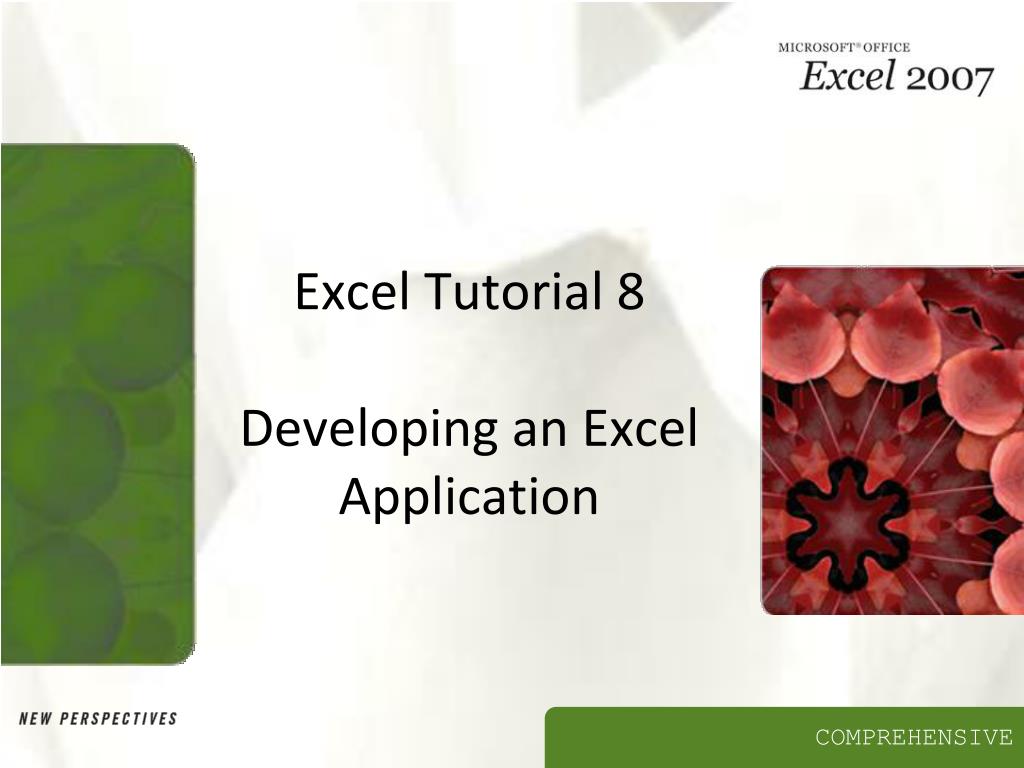 MICROSOFT® OFFICE
Excel 2007

Excel Tutorial 8

Developing an Excel Application

NEW PERSPECTIVES

COMPREHENSIVE